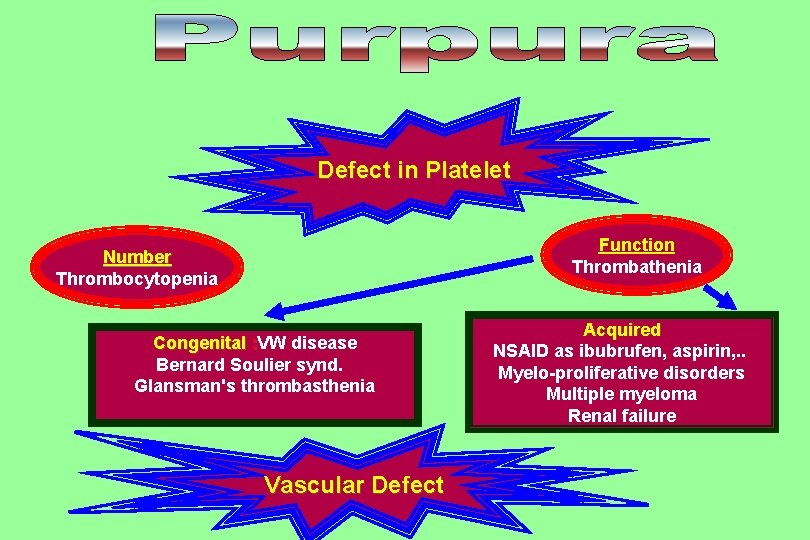 Purpura

Defect in Platelet

Number
Thrombocytopenia

Function
Thrombathenia

Congenital VW disease
Bernard Soulier synd.
Glansman's thrombasthenia

Acquired
NSAID as ibubrufen, aspirin,..
Myelo-proliferative disorders
Multiple myeloma
Renal failure

Vascular Defect